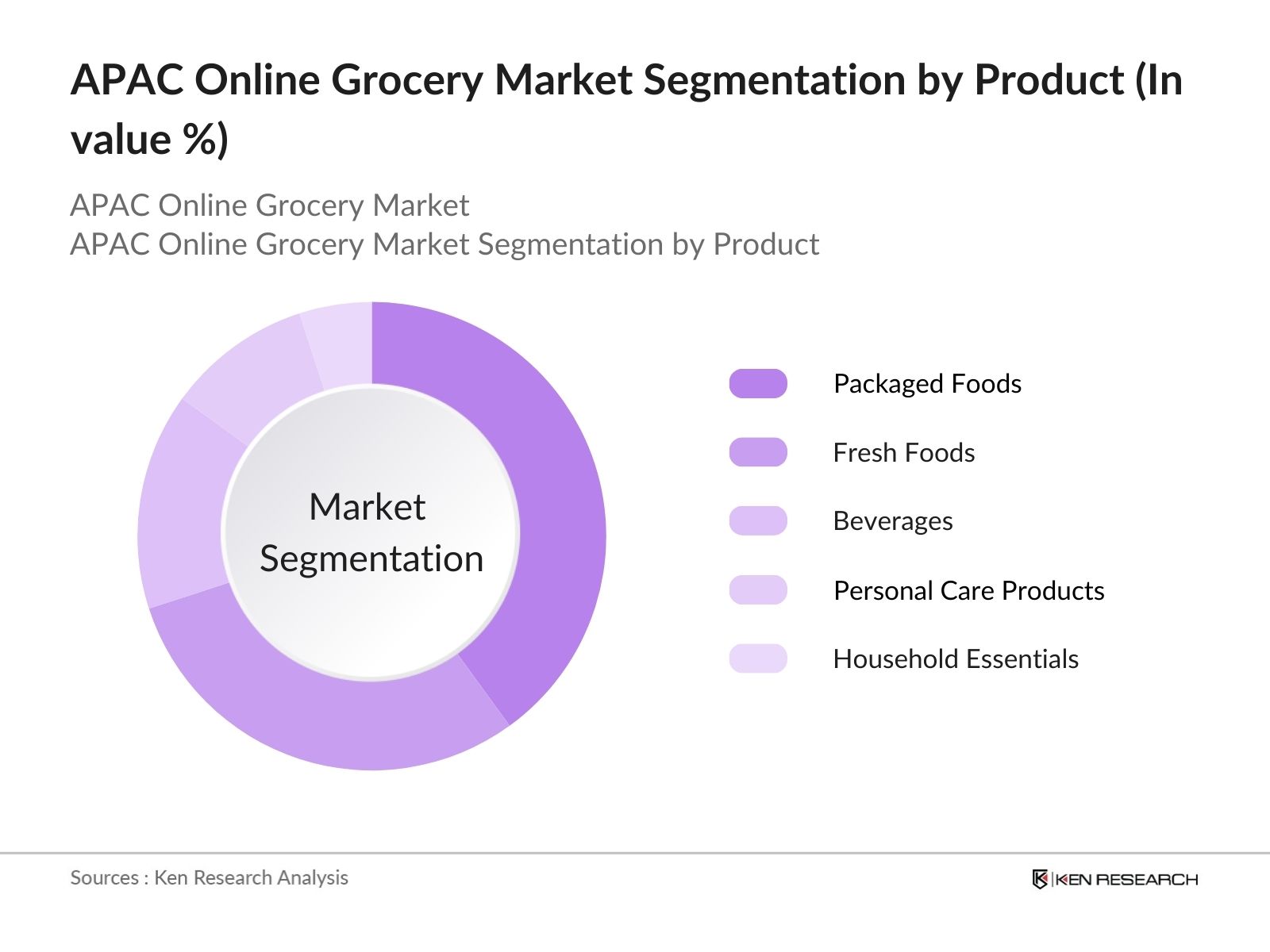 APAC Online Grocery Market Segmentation by Product (In value %)

APAC Online Grocery Market
APAC Online Grocery Market Segmentation by Product

Market Segmentation

Packaged Foods
Fresh Foods
Beverages
Personal Care Products
Household Essentials

Sources : Ken Research Analysis

KEN RESEARCH